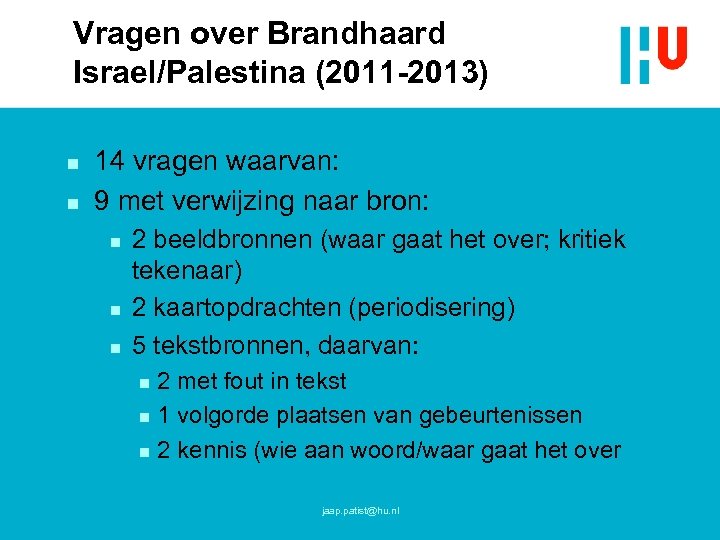 Vragen over Brandhaard Israel/Palestina (2011-2013)

HU

- 14 vragen waarvan:
- 9 met verwijzing naar bron:
  - 2 beeldbronnen (waar gaat het over; kritiek tekenaar)
  - 2 kaartopdrachten (periodisering)
  - 5 tekstbronnen, daarvan:
    - 2 met fout in tekst
    - 1 volgorde plaatsen van gebeurtenissen
    - 2 kennis (wie aan woord/waar gaat het over

jaap.patist@hu.nl